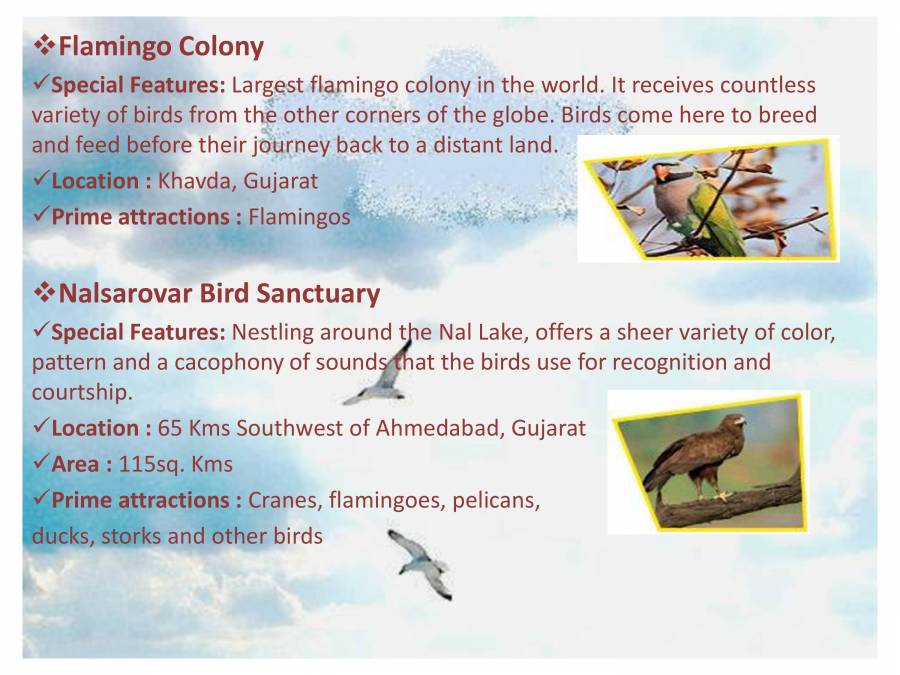 ❖Flamingo Colony

✓Special Features: Largest flamingo colony in the world. It receives countless variety of birds from the other corners of the globe. Birds come here to breed and feed before their journey back to a distant land.

✓Location : Khavda, Gujarat

✓Prime attractions : Flamingos

❖Nalsarovar Bird Sanctuary

✓Special Features: Nestling around the Nal Lake, offers a sheer variety of color, pattern and a cacophony of sounds that the birds use for recognition and courtship.

✓Location : 65 Kms Southwest of Ahmedabad, Gujarat

✓Area : 115sq. Kms

✓Prime attractions : Cranes, flamingoes, pelicans, ducks, storks and other birds